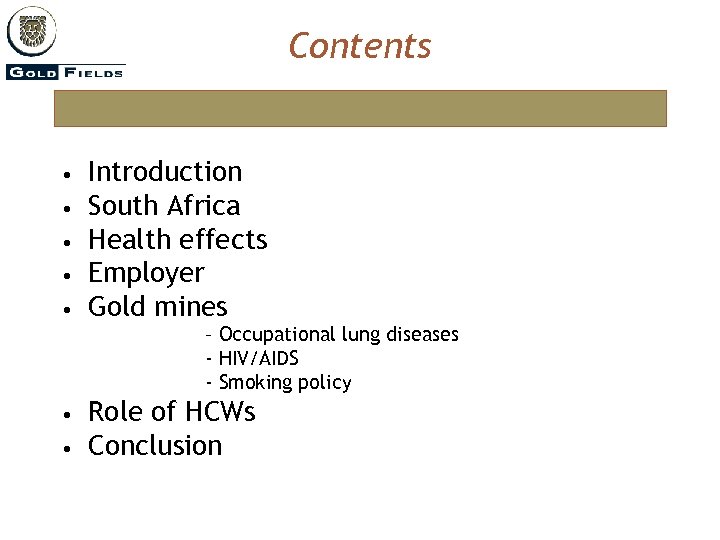 GOLD FIELDS

Contents

• Introduction
• South Africa
• Health effects
• Employer
• Gold mines

- Occupational lung diseases
- HIV/AIDS
- Smoking policy

• Role of HCWs
• Conclusion